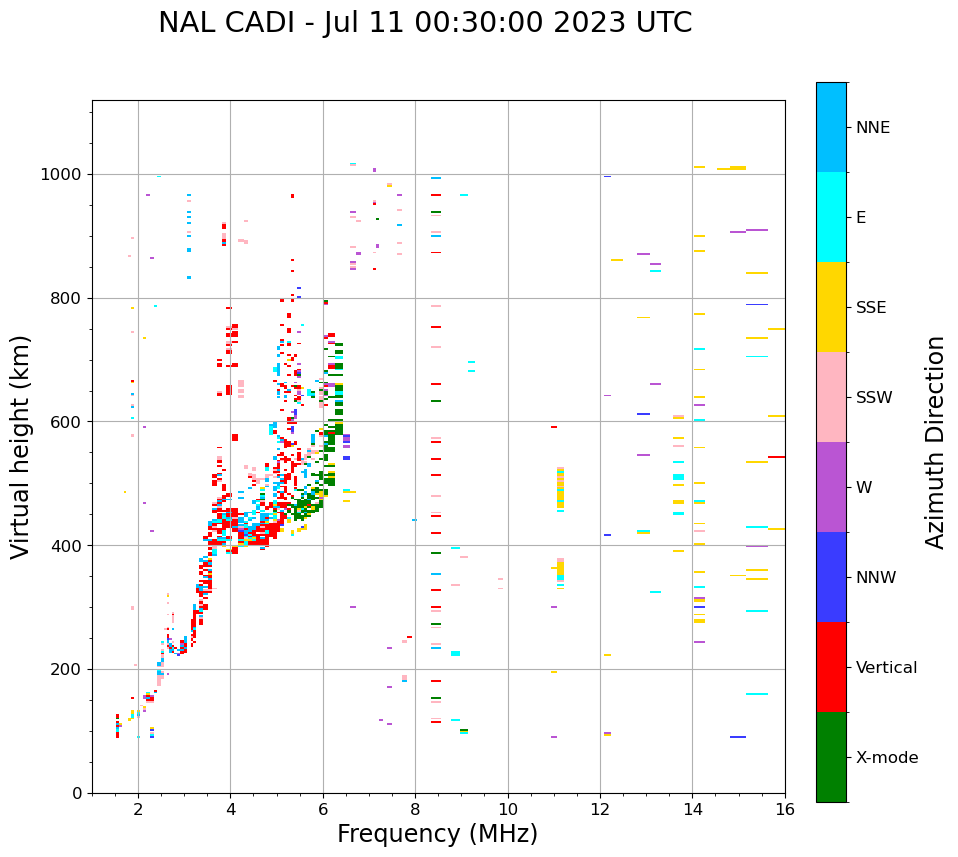 NAL CADI - Jul 11 00:30:00 2023 UTC

Virtual height (km)

1000
800
600
400
200
0

2
4
6
8
10
12
14
16

Frequency (MHz)

NNE
E
SSE
SSW
W
NNW
Vertical
X-mode

Azimuth Direction